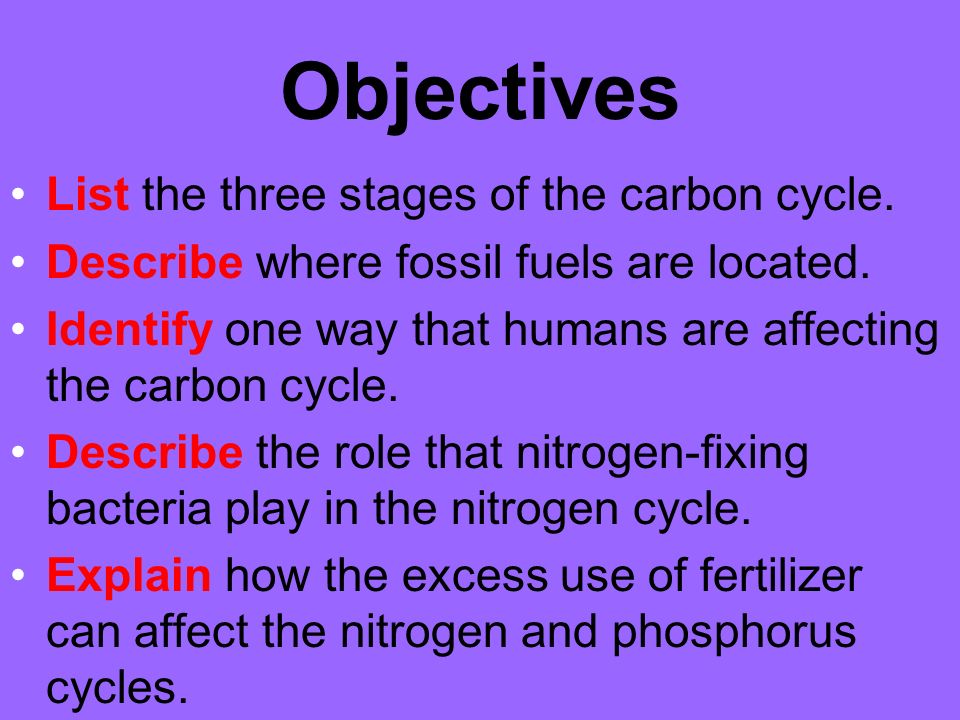 Objectives

• List the three stages of the carbon cycle.
• Describe where fossil fuels are located.
• Identify one way that humans are affecting the carbon cycle.
• Describe the role that nitrogen-fixing bacteria play in the nitrogen cycle.
• Explain how the excess use of fertilizer can affect the nitrogen and phosphorus cycles.